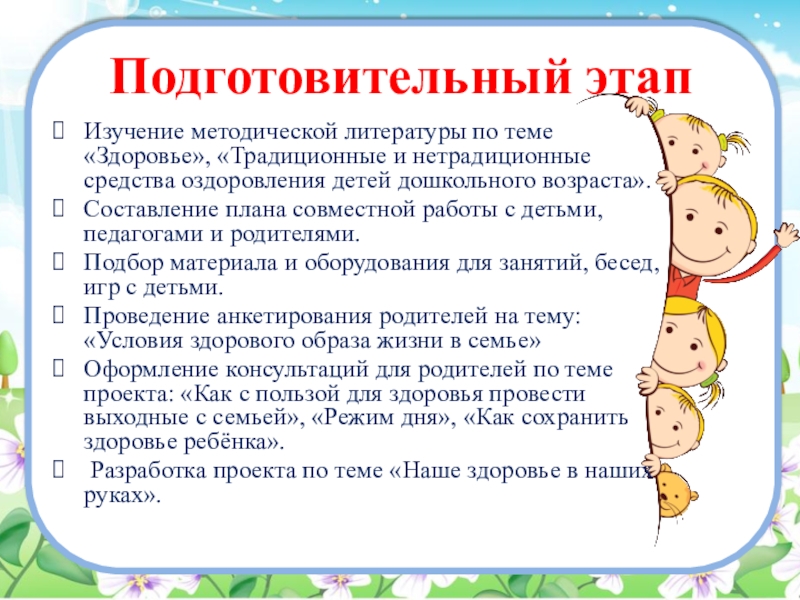 Подготовительный этап

Изучение методической литературы по теме «Здоровье», «Традиционные и нетрадиционные средства оздоровления детей дошкольного возраста».

Составление плана совместной работы с детьми, педагогами и родителями.

Подбор материала и оборудования для занятий, бесед, игр с детьми.

Проведение анкетирования родителей на тему: «Условия здорового образа жизни в семье»

Оформление консультаций для родителей по теме проекта: «Как с пользой для здоровья провести выходные с семьей», «Режим дня», «Как сохранить здоровье ребёнка».

Разработка проекта по теме «Наше здоровье в наших руках».